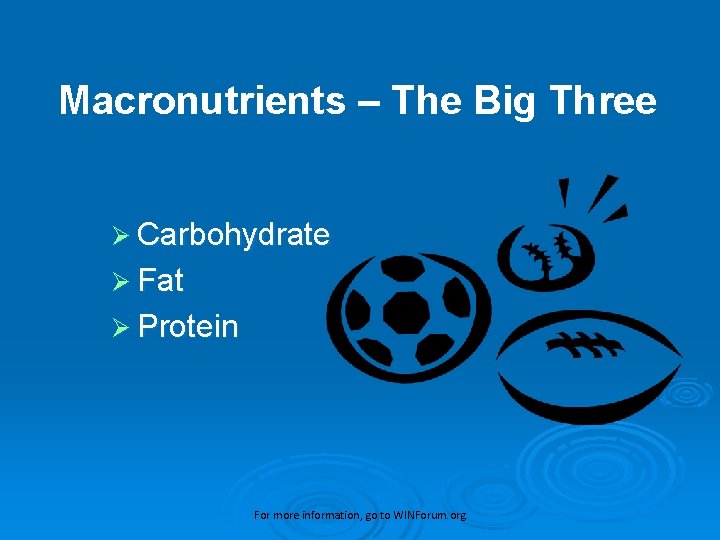 Macronutrients – The Big Three

➢ Carbohydrate
➢ Fat
➢ Protein

For more information, go to WINForum.org